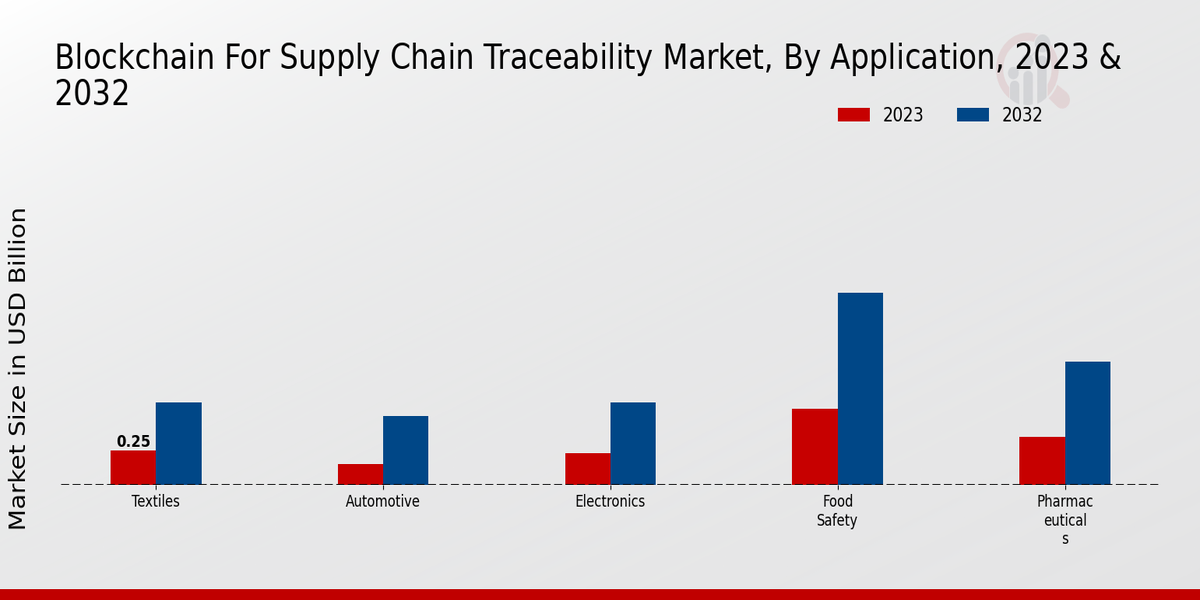 Blockchain For Supply Chain Traceability Market, By Application, 2023 & 2032

2023
2032

Market Size in USD Billion

0.25

Textiles
Automotive
Electronics
Food Safety
Pharmac eutical s